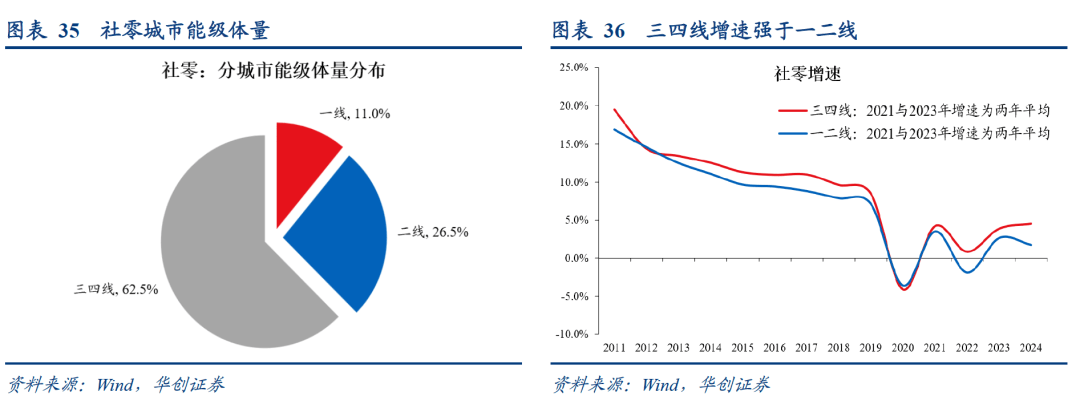 图表 35 社零城市能级体量

社零：分城市能级体量分布

一线, 11.0%

二线, 26.5%

三四线, 62.5%

资料来源：Wind，华创证券

图表 36 三四线增速强于一二线

社零增速

三四线：2021与2023年增速为两年平均

一二线：2021与2023年增速为两年平均

25.0%
20.0%
15.0%
10.0%
5.0%
0.0%
-5.0%
-10.0%

2011 2012 2013 2014 2015 2016 2017 2018 2019 2020 2021 2022 2023 2024

资料来源：Wind，华创证券